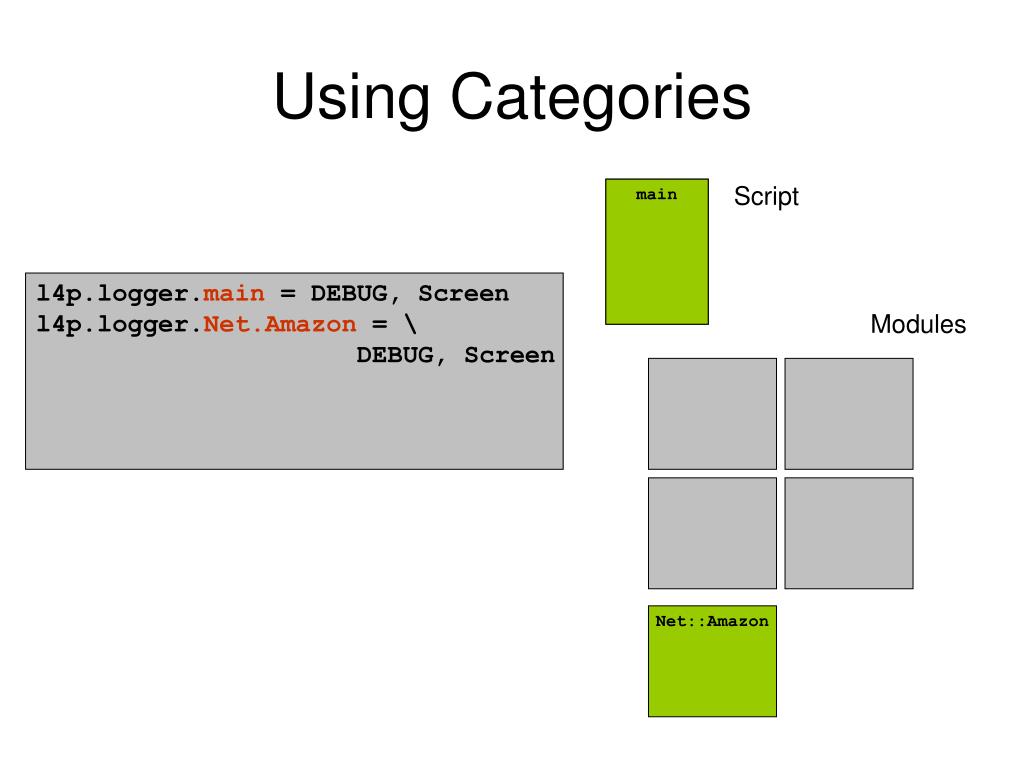 Using Categories

l4p.logger.main = DEBUG, Screen
l4p.logger.Net.Amazon = \
DEBUG, Screen

main

Script

Modules

Net::Amazon